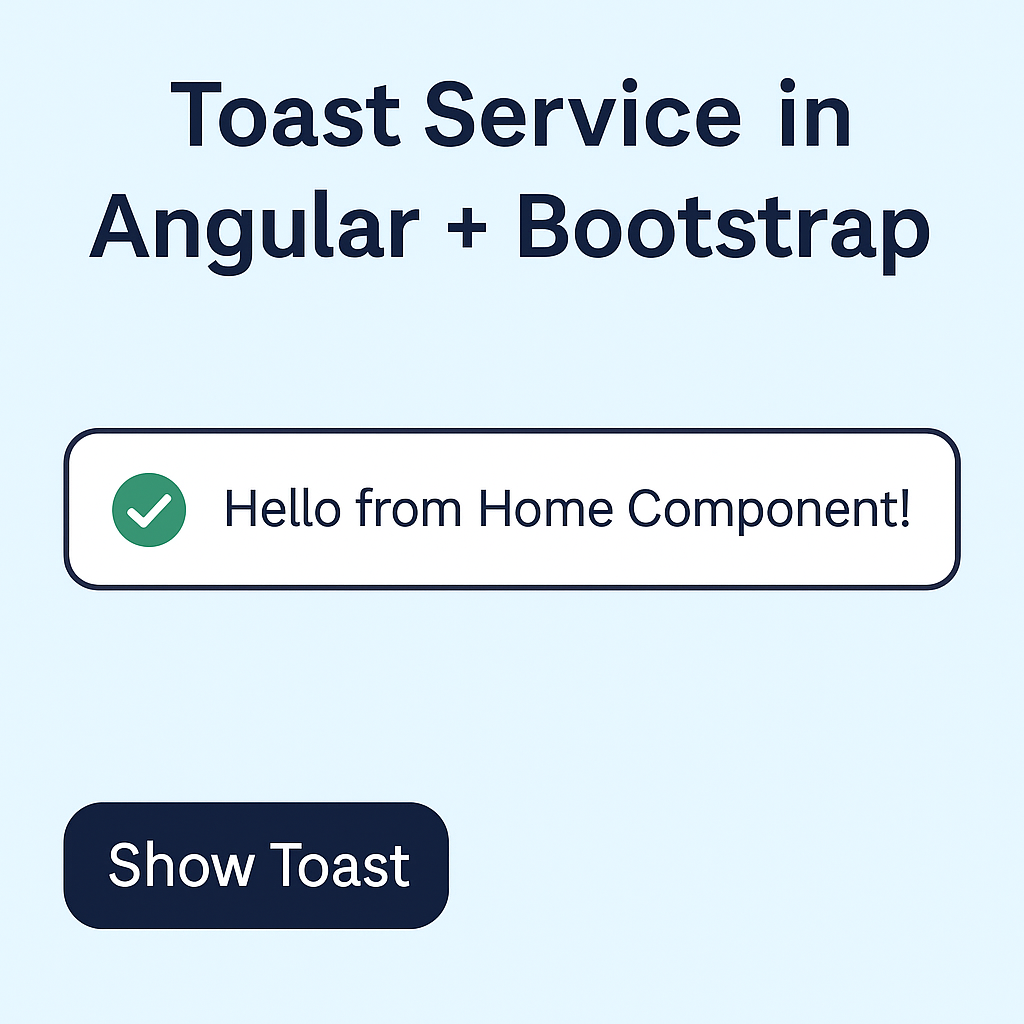 Toast Service in Angular + Bootstrap

Hello from Home Component!

Show Toast